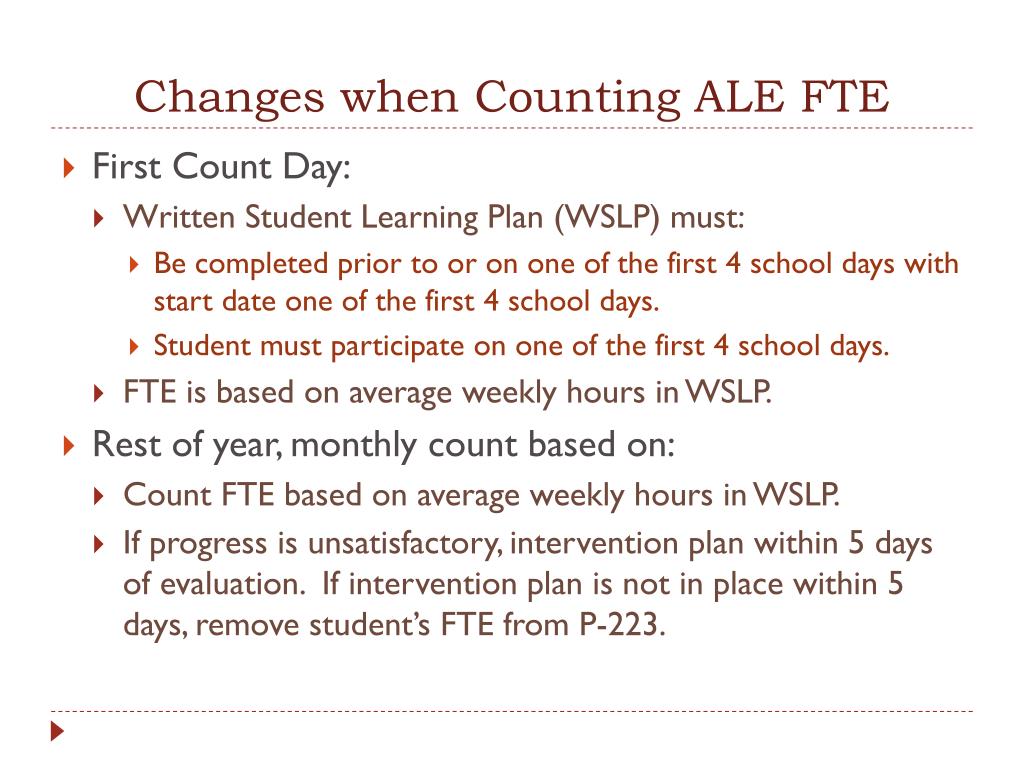 Changes when Counting ALE FTE

First Count Day:

Written Student Learning Plan (WSLP) must:

Be completed prior to or on one of the first 4 school days with start date one of the first 4 school days.

Student must participate on one of the first 4 school days.

FTE is based on average weekly hours in WSLP.

Rest of year, monthly count based on:

Count FTE based on average weekly hours in WSLP.

If progress is unsatisfactory, intervention plan within 5 days of evaluation. If intervention plan is not in place within 5 days, remove student's FTE from P-223.